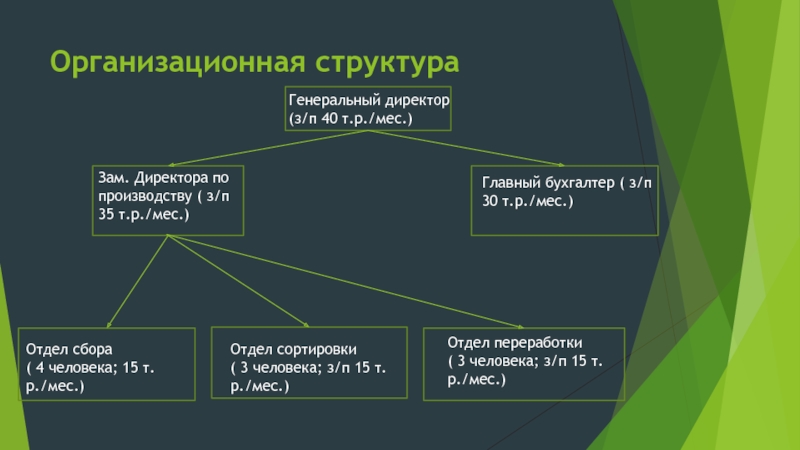 Организационная структура

Генеральный директор (з/п 40 т.р./мес.)

Зам. Директора по производству ( з/п 35 т.р./мес.)

Главный бухгалтер ( з/п 30 т.р./мес.)

Отдел сбора ( 4 человека; 15 т. р./мес.)

Отдел сортировки ( 3 человека; з/п 15 т. р./мес.)

Отдел переработки ( 3 человека; з/п 15 т. р./мес.)